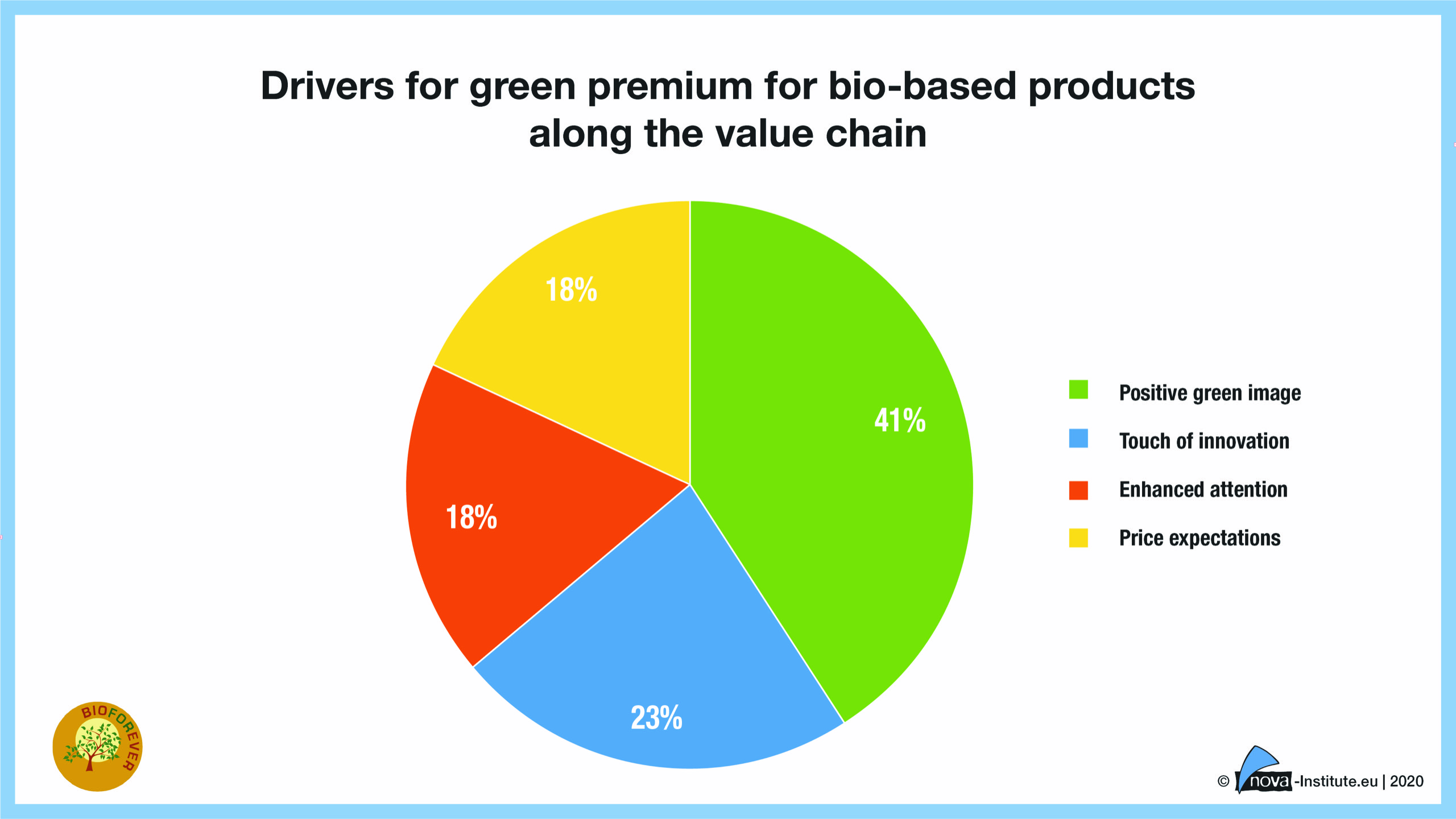 Drivers for green premium for bio-based products along the value chain

18%

41%

18%

23%

Positive green image

Touch of innovation

Enhanced attention

Price expectations

BIOFOREVER

© nova-Institute.eu | 2020